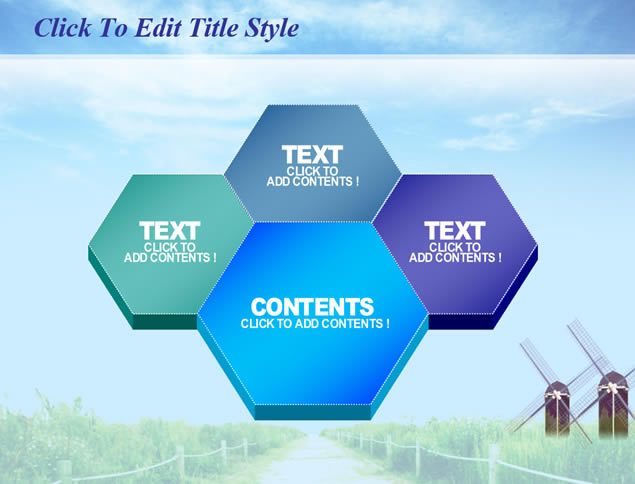 Click To Edit Title Style

TEXT
CLICK TO
ADD CONTENTS !

TEXT
CLICK TO
ADD CONTENTS !

TEXT
CLICK TO
ADD CONTENTS !

CONTENTS
CLICK TO ADD CONTENTS !